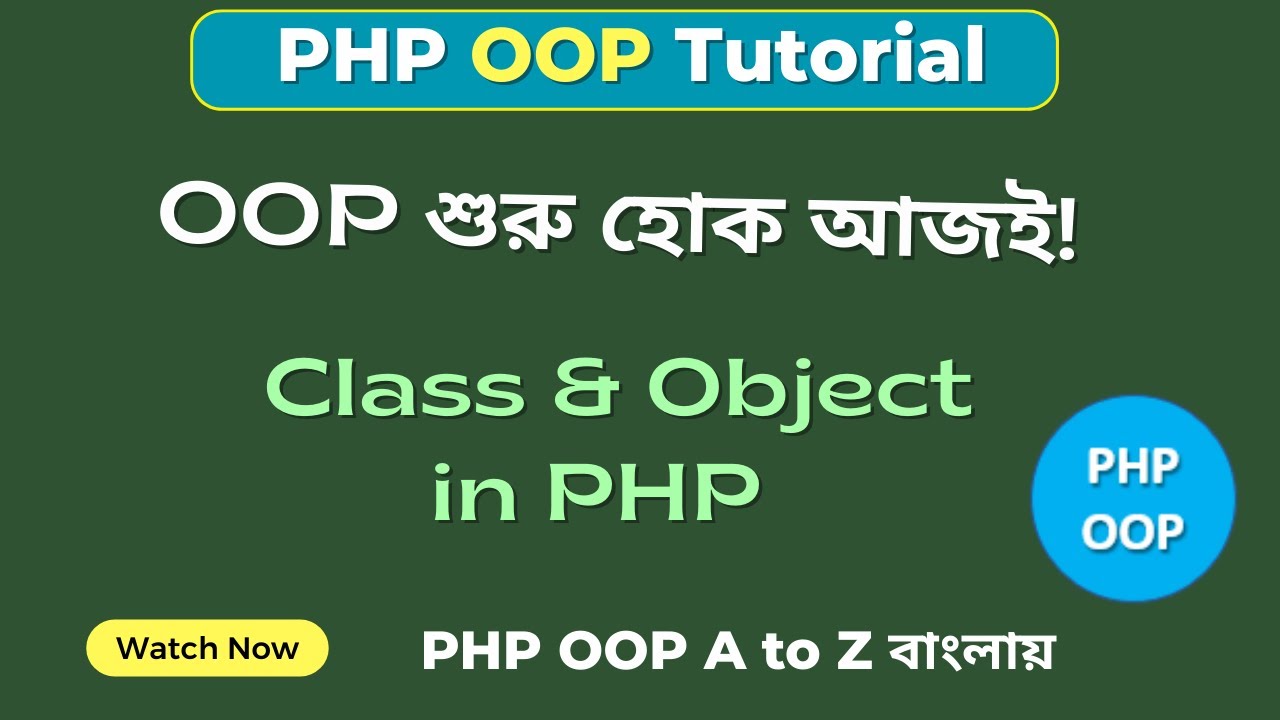 PHP OOP Tutorial

OOP শুরু হোক আজই!

Class & Object in PHP

PHP OOP

Watch Now

PHP OOP A to Z বাংলায়